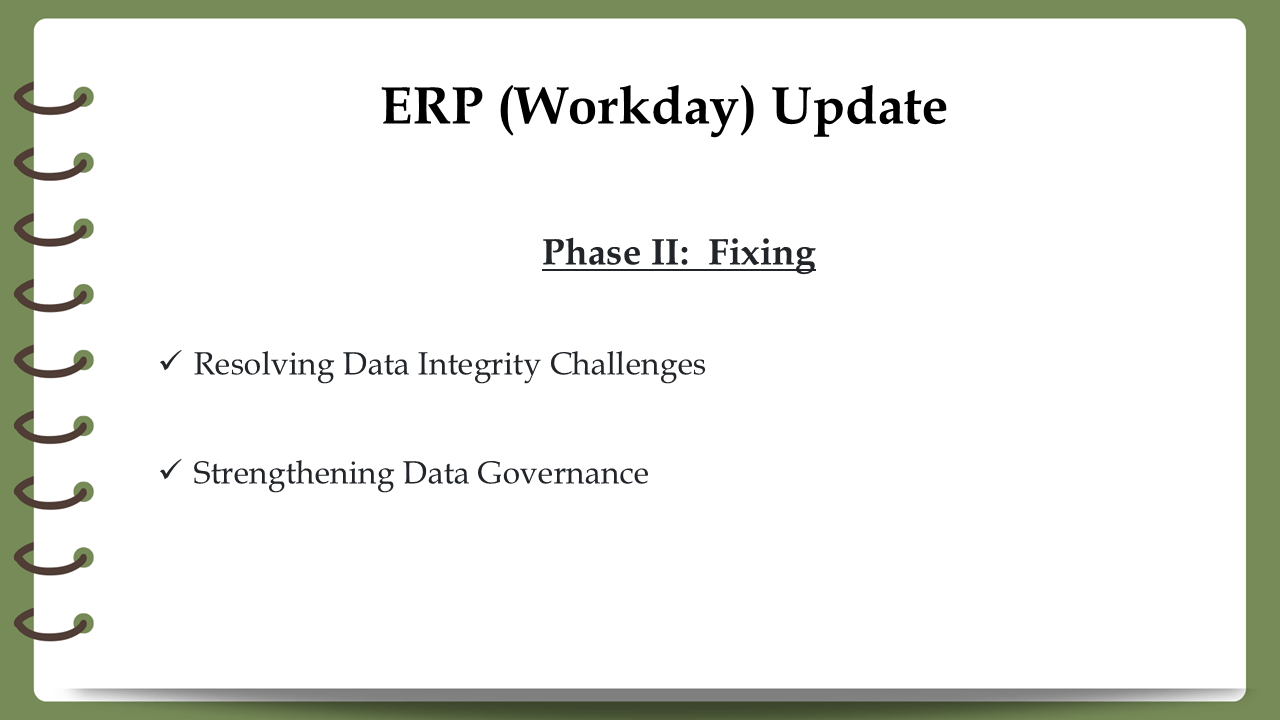 ERP (Workday) Update

Phase II: Fixing

✓ Resolving Data Integrity Challenges

✓ Strengthening Data Governance